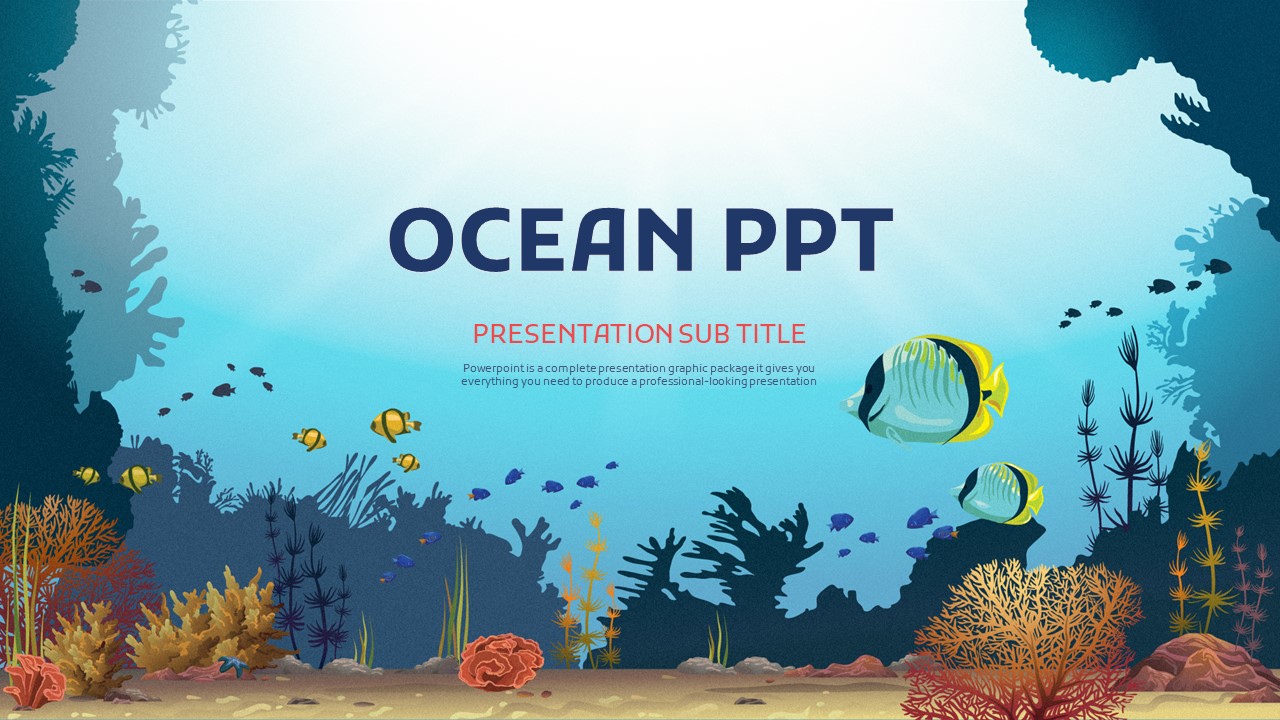 OCEAN PPT

PRESENTATION SUB TITLE

Powerpoint is a complete presentation graphic package it gives you everything you need to produce a professional-looking presentation